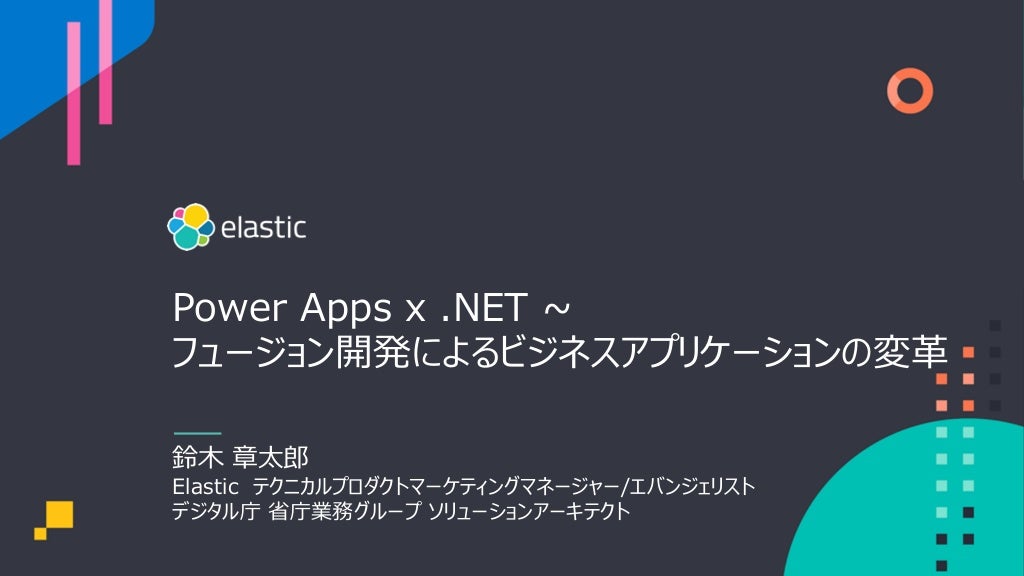 elastic

Power Apps x .NET ~
フュージョン開発によるビジネスアプリケーションの変革

鈴木 章太郎
Elastic テクニカルプロダクトマーケティングマネージャー/エバンジェリスト
デジタル庁 省庁業務グループ ソリューションアーキテクト